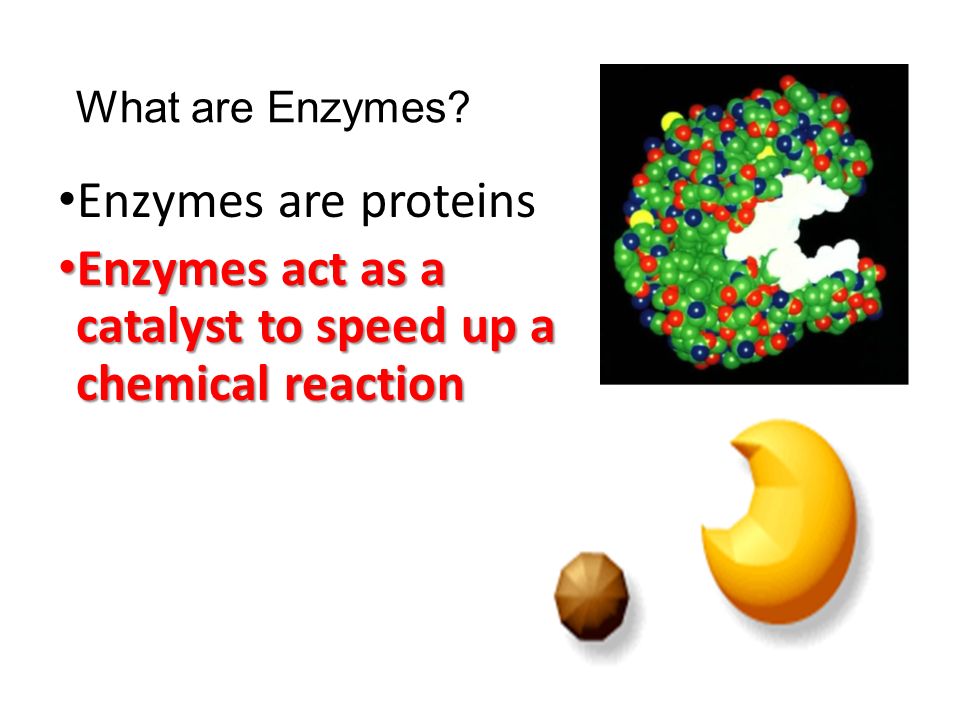 What are Enzymes?

•Enzymes are proteins

•Enzymes act as a catalyst to speed up a chemical reaction